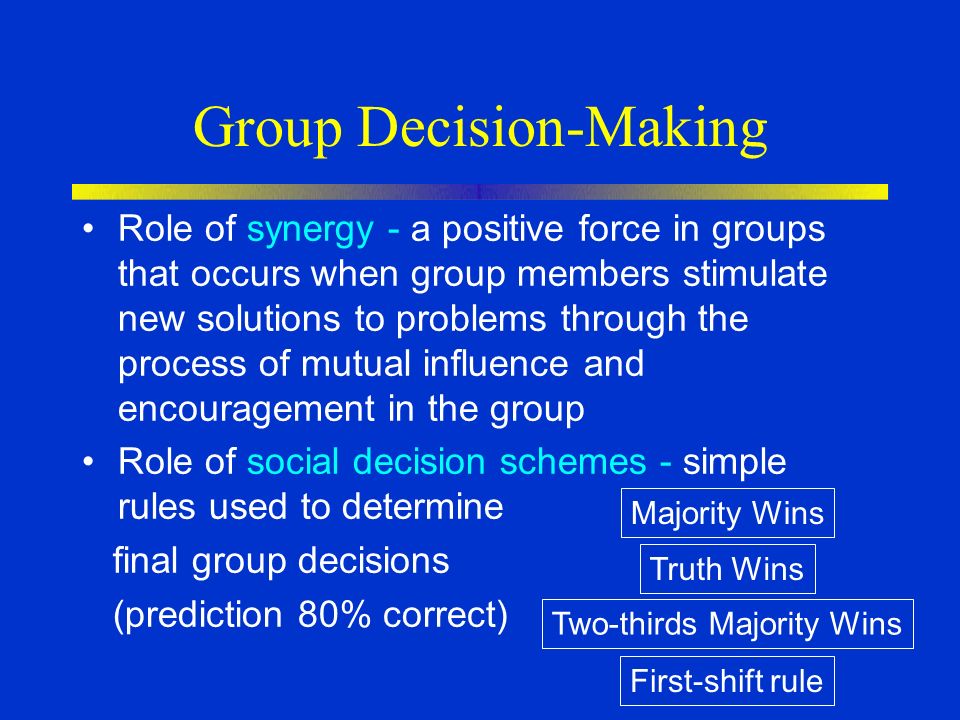 Group Decision-Making

• Role of synergy - a positive force in groups that occurs when group members stimulate new solutions to problems through the process of mutual influence and encouragement in the group

• Role of social decision schemes - simple rules used to determine

final group decisions

(prediction 80% correct)

Majority Wins

Truth Wins

Two-thirds Majority Wins

First-shift rule